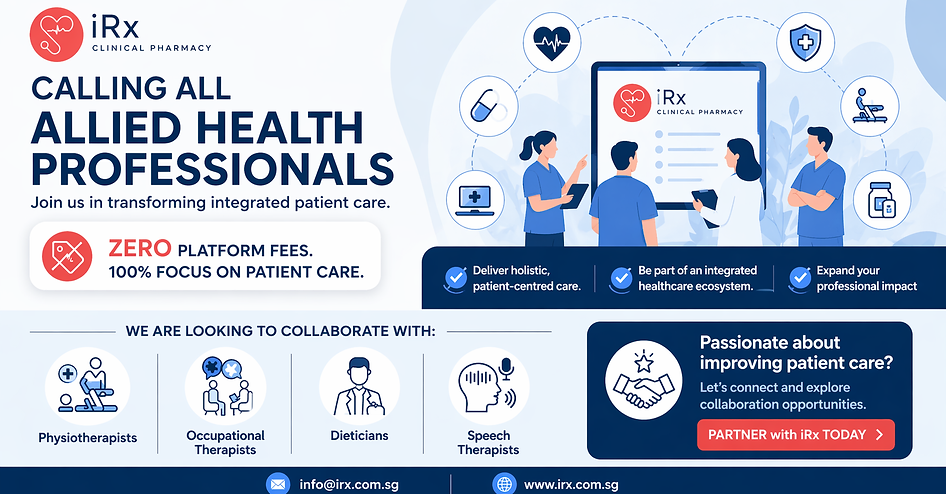 iRx
CLINICAL PHARMACY

CALLING ALL
ALLIED HEALTH PROFESSIONALS

Join us in transforming integrated patient care.

ZERO PLATFORM FEES.
100% FOCUS ON PATIENT CARE.

iRx
CLINICAL PHARMACY

Deliver holistic, patient-centred care.

Be part of an integrated healthcare ecosystem.

Expand your professional impact

WE ARE LOOKING TO COLLABORATE WITH:

Physiotherapists

Occupational Therapists

Dieticians

Speech Therapists

Passionate about improving patient care?

Let's connect and explore collaboration opportunities.

PARTNER with iRx TODAY

info@irx.com.sg

www.irx.com.sg